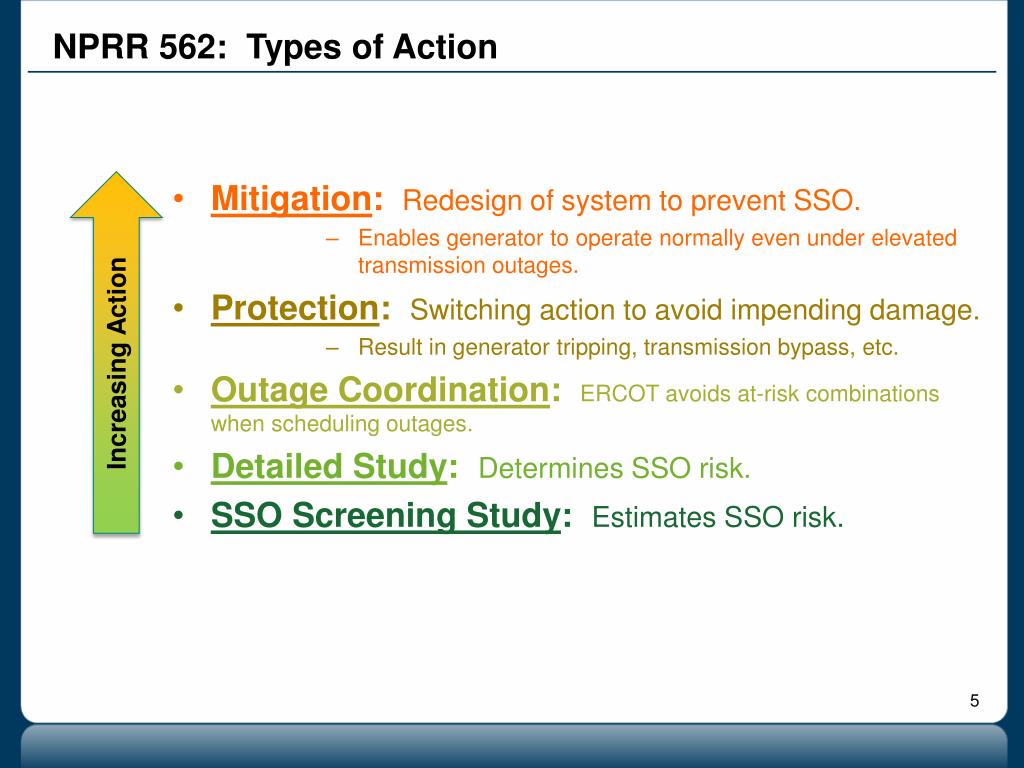 NPRR 562: Types of Action

Increasing Action

• Mitigation: Redesign of system to prevent SSO.
– Enables generator to operate normally even under elevated transmission outages.

• Protection: Switching action to avoid impending damage.
– Result in generator tripping, transmission bypass, etc.

• Outage Coordination: ERCOT avoids at-risk combinations when scheduling outages.

• Detailed Study: Determines SSO risk.

• SSO Screening Study: Estimates SSO risk.

5